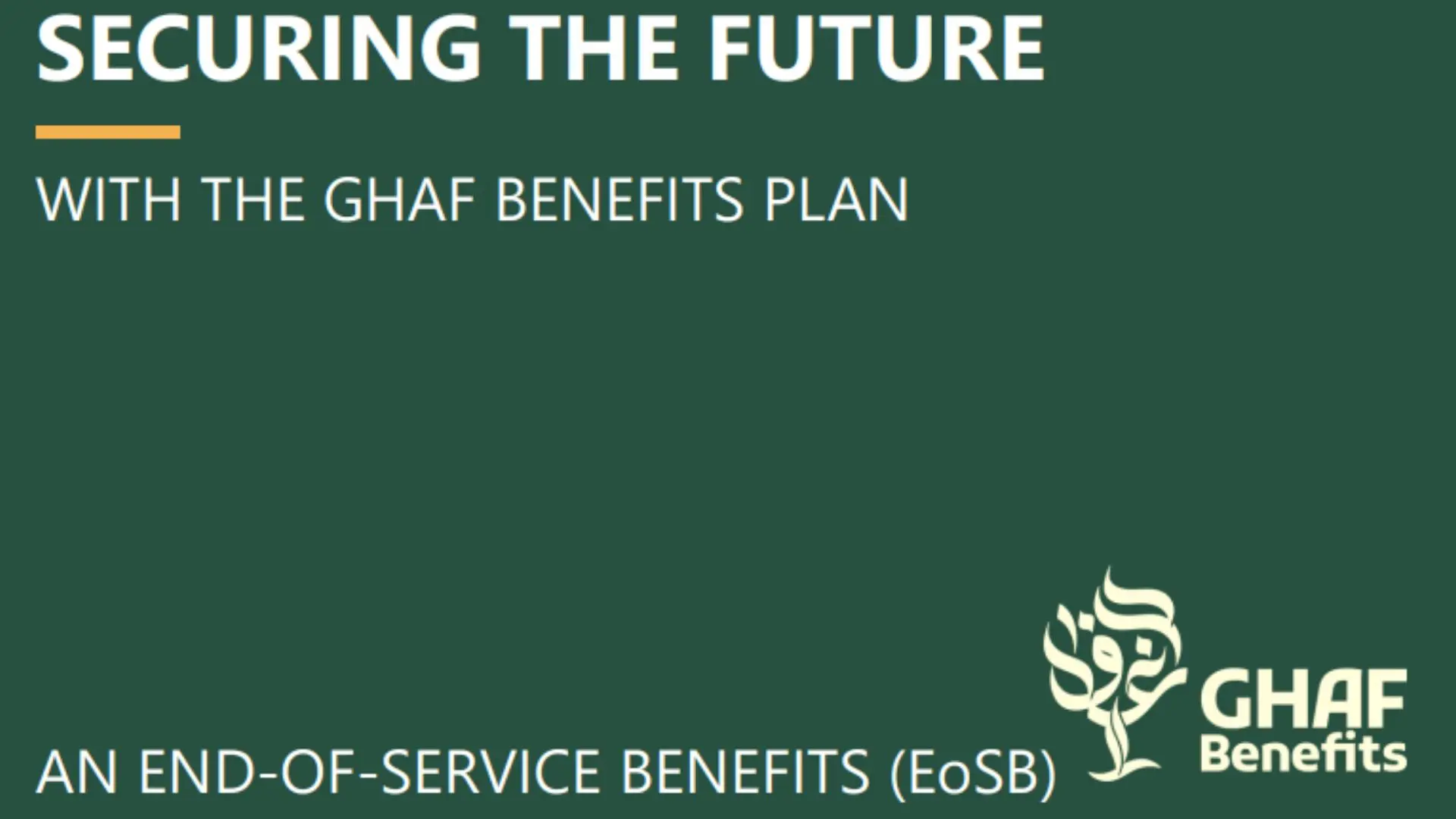 SECURING THE FUTURE

WITH THE GHAF BENEFITS PLAN

AN END-OF-SERVICE BENEFITS (EoSB)

GHAF
Benefits